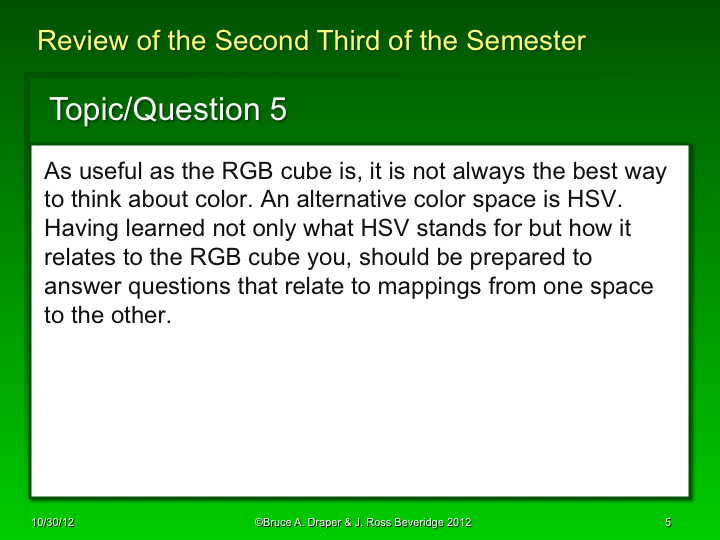 Review of the Second Third of the Semester

Topic/Question 5

As useful as the RGB cube is, it is not always the best way to think about color. An alternative color space is HSV. Having learned not only what HSV stands for but how it relates to the RGB cube you, should be prepared to answer questions that relate to mappings from one space to the other.

10/30/12

©Bruce A. Draper & J. Ross Beveridge 2012

5